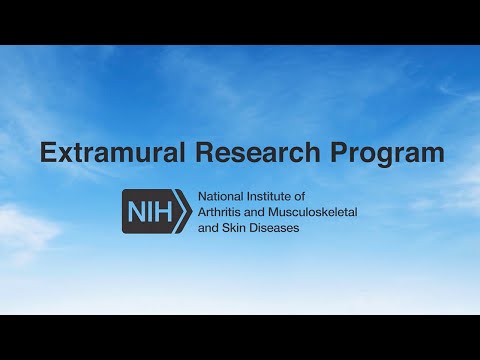 Extramural Research Program

NIH

National Institute of Arthritis and Musculoskeletal and Skin Diseases